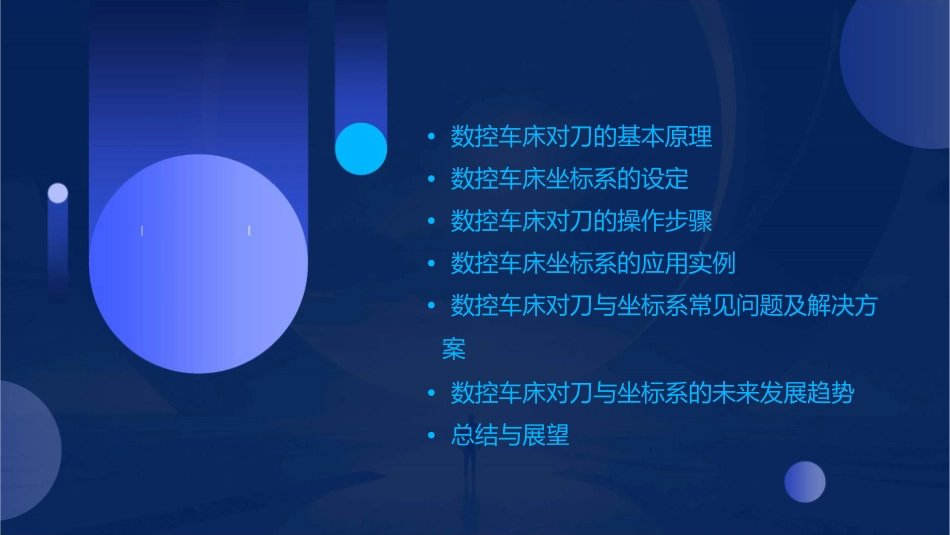 • 数控车床对刀的基本原理
• 数控车床坐标系的设定
• 数控车床对刀的操作步骤
• 数控车床坐标系的应用实例
• 数控车床对刀与坐标系常见问题及解决方案
• 数控车床对刀与坐标系的未来发展趋势
• 总结与展望